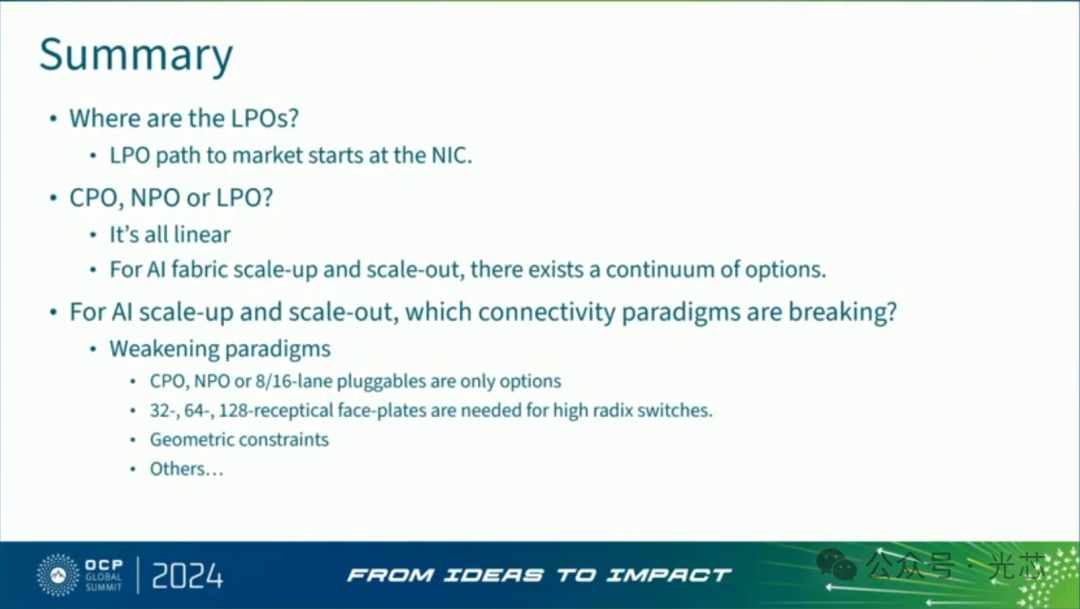 Summary

• Where are the LPOs?
  • LPO path to market starts at the NIC.
• CPO, NPO or LPO?
  • It's all linear
  • For AI fabric scale-up and scale-out, there exists a continuum of options.
• For AI scale-up and scale-out, which connectivity paradigms are breaking?
  • Weakening paradigms
    • CPO, NPO or 8/16-lane pluggables are only options
    • 32-, 64-, 128-receptical face-plates are needed for high radix switches.
    • Geometric constraints
    • Others…

OCP GLOBAL SUMMIT | 2024

FROM IDEAS TO IMPACT

公众号 · 光芯